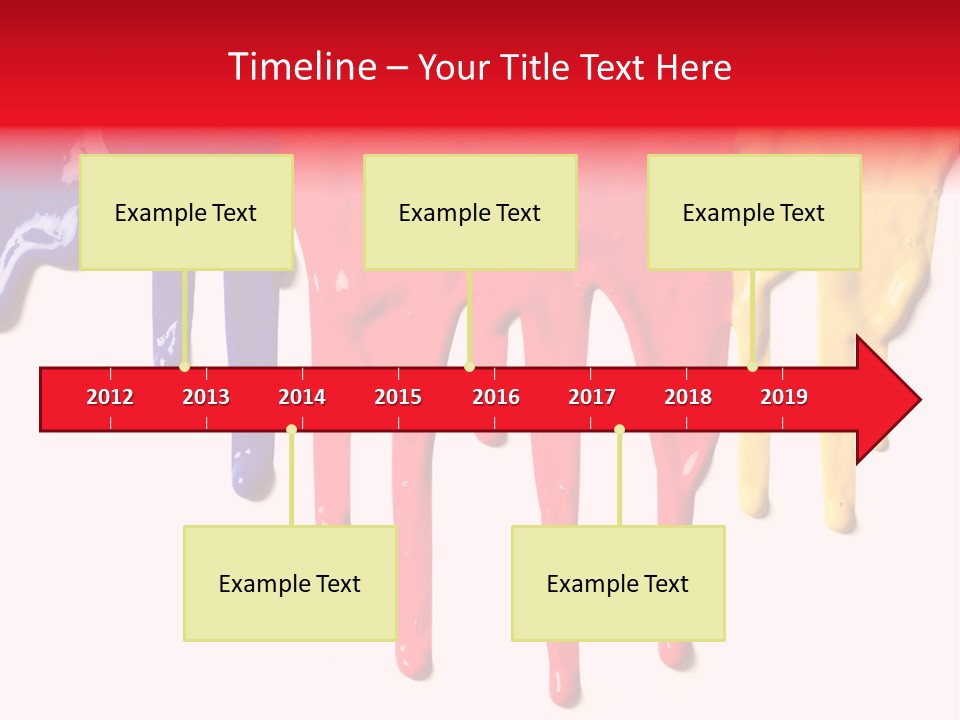 Timeline – Your Title Text Here

Example Text

Example Text

Example Text

2012 2013 2014 2015 2016 2017 2018 2019

Example Text

Example Text